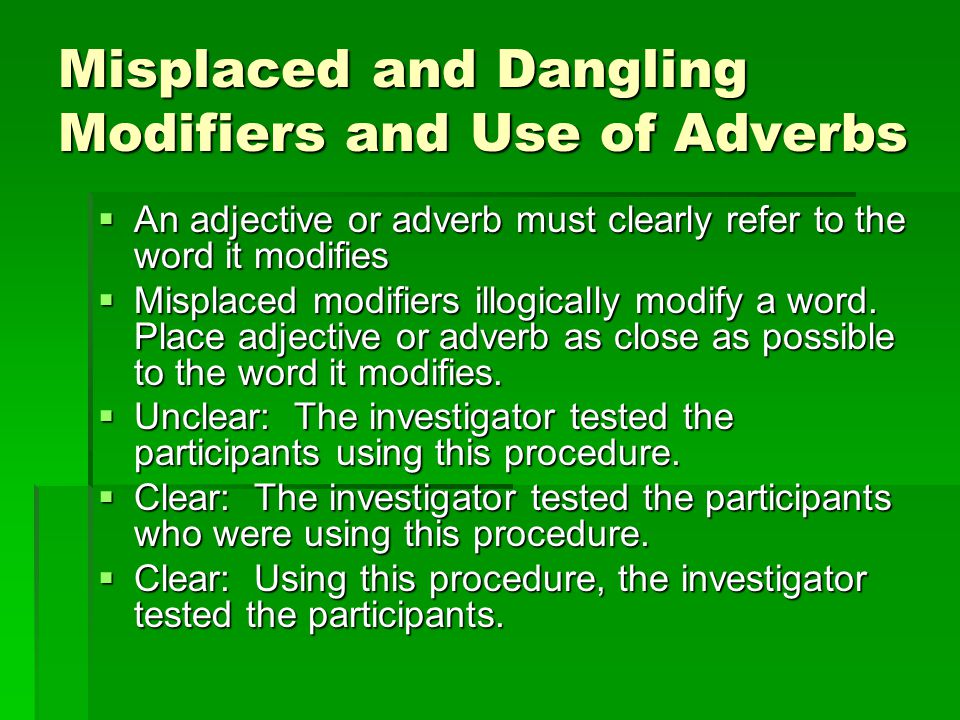 Misplaced and Dangling Modifiers and Use of Adverbs

▪ An adjective or adverb must clearly refer to the word it modifies
▪ Misplaced modifiers illogically modify a word. Place adjective or adverb as close as possible to the word it modifies.
▪ Unclear: The investigator tested the participants using this procedure.
▪ Clear: The investigator tested the participants who were using this procedure.
▪ Clear: Using this procedure, the investigator tested the participants.